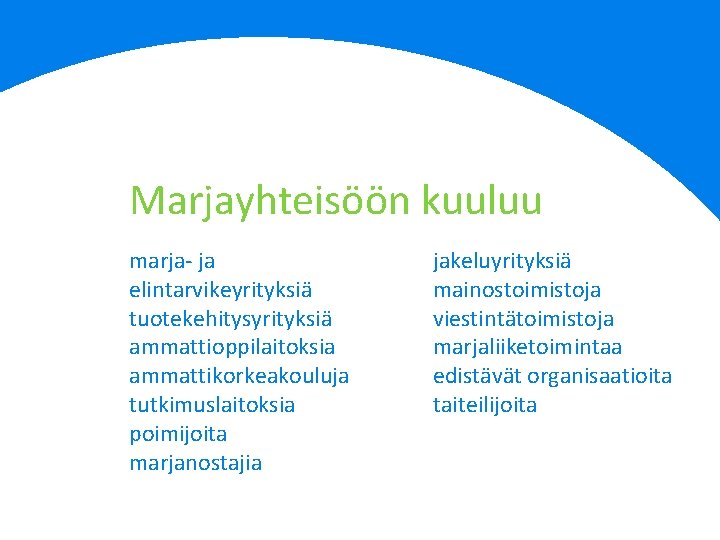 Marjayhteisöön kuuluu

marja- ja
elintarvikeyrityksiä
tuotekehitysyrityksiä
ammattioppilaitoksia
ammattikorkeakouluja
tutkimuslaitoksia
poimijoita
marjanostajia

jakeluyrityksiä
mainostoimistoja
viestintätoimistoja
marjaliiketoimintaa
edistävät organisaatioita
taiteilijoita